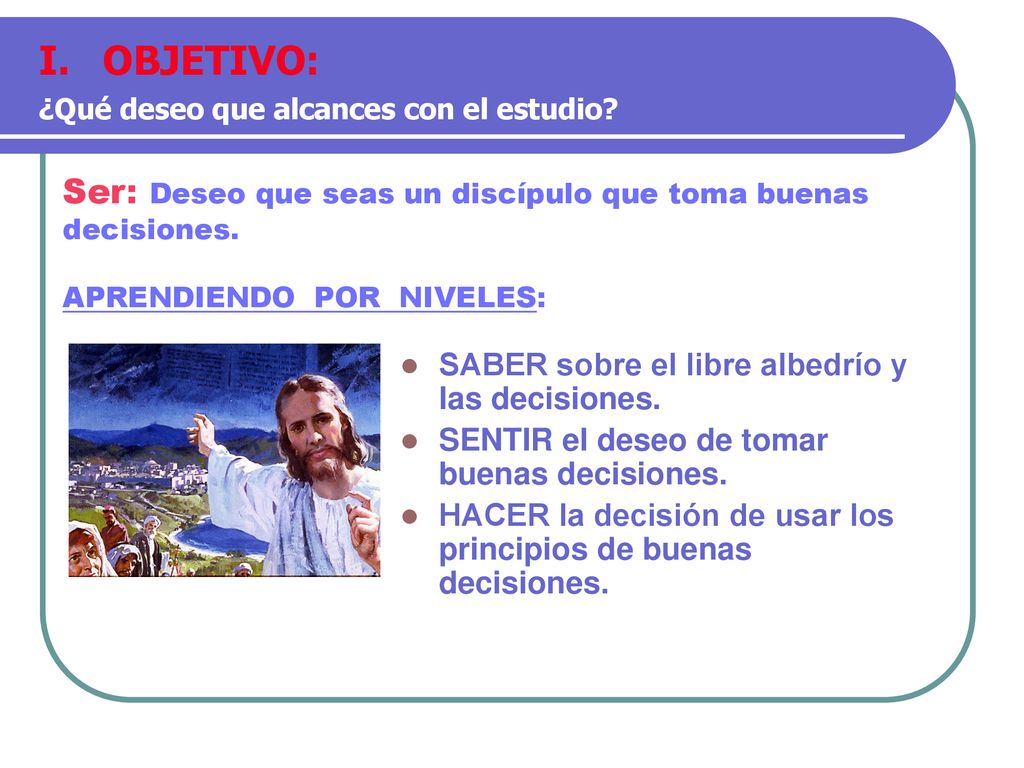 I. OBJETIVO:
¿Qué deseo que alcances con el estudio?

Ser: Deseo que seas un discípulo que toma buenas decisiones.

APRENDIENDO POR NIVELES:

- SABER sobre el libre albedrío y las decisiones.
- SENTIR el deseo de tomar buenas decisiones.
- HACER la decisión de usar los principios de buenas decisiones.